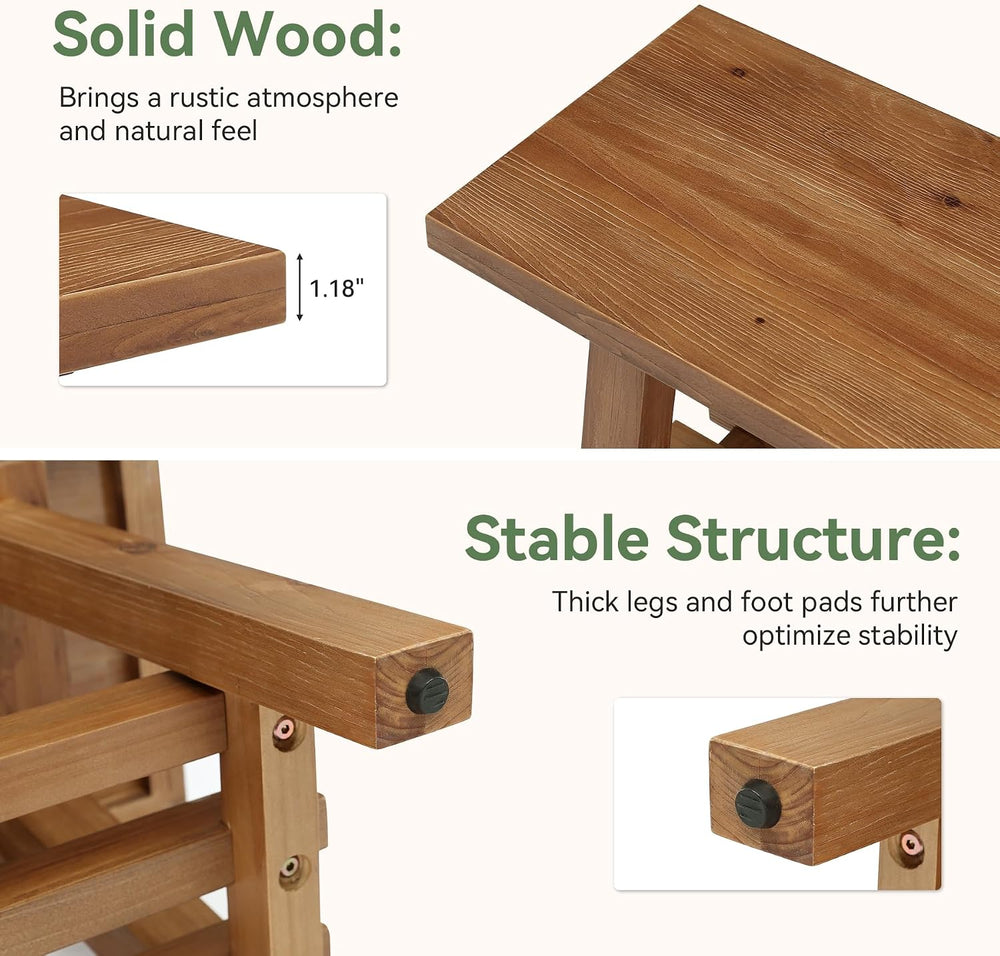 Solid Wood:
Brings a rustic atmosphere and natural feel

1.18"

Stable Structure:
Thick legs and foot pads further optimize stability